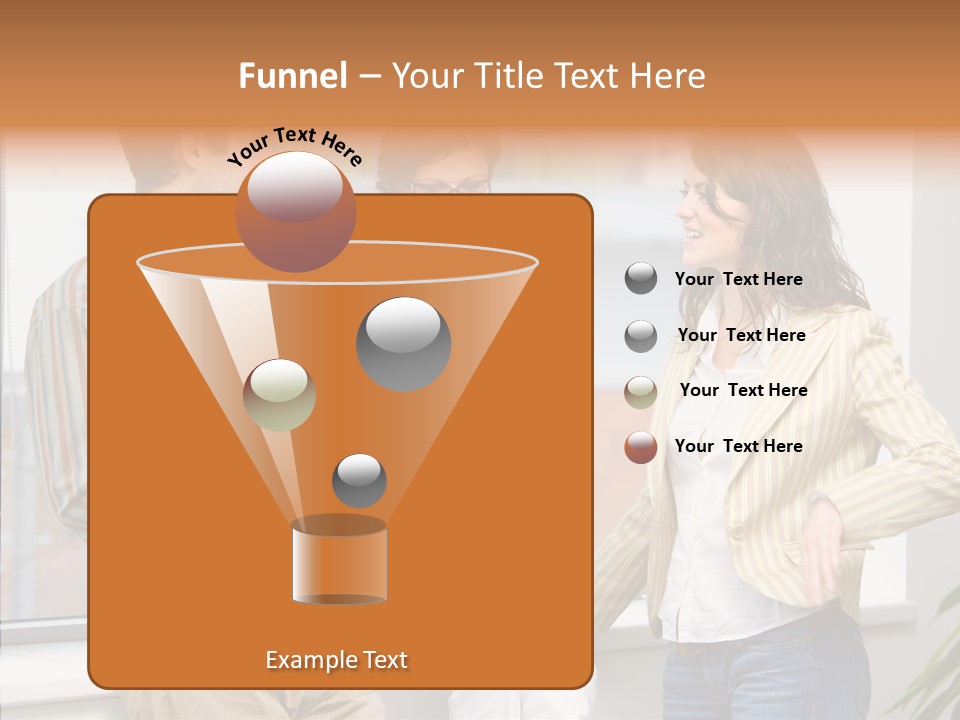 Funnel – Your Title Text Here

Your Text Here

Your Text Here

Your Text Here

Your Text Here

Your Text Here

Example Text